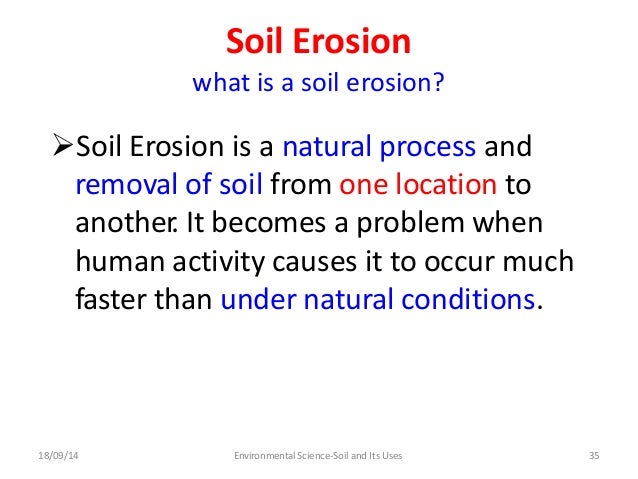 Soil Erosion

what is a soil erosion?

➢Soil Erosion is a natural process and removal of soil from one location to another. It becomes a problem when human activity causes it to occur much faster than under natural conditions.

18/09/14

Environmental Science-Soil and Its Uses

35